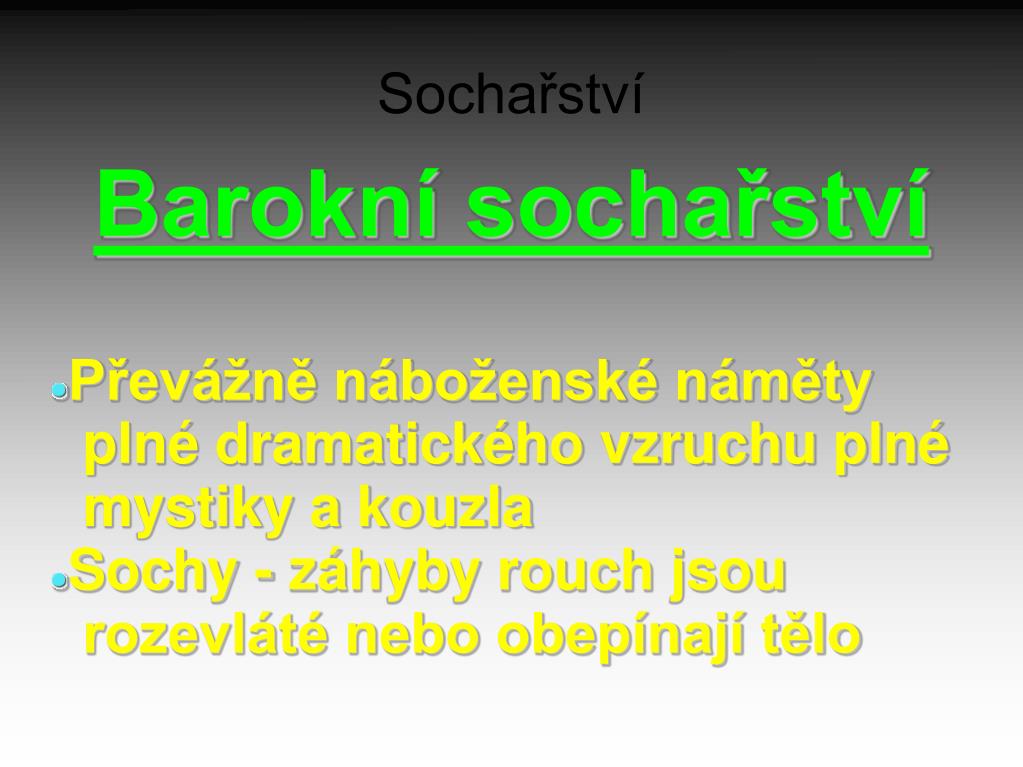 Sochařství

Barokní sochařství

Převážně náboženské náměty plné dramatického vzruchu plné mystiky a kouzla

Sochy - záhyby rouch jsou rozevláté nebo obepínají tělo